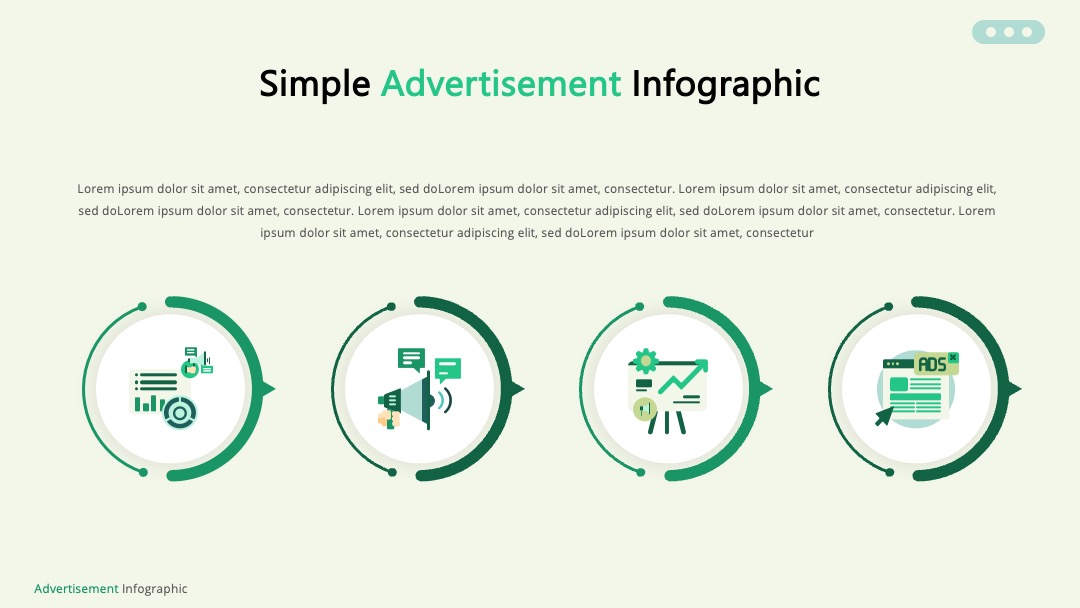 Simple Advertisement Infographic

Lorem ipsum dolor sit amet, consectetur adipiscing elit, sed doLorem ipsum dolor sit amet, consectetur. Lorem ipsum dolor sit amet, consectetur adipiscing elit, sed doLorem ipsum dolor sit amet, consectetur. Lorem ipsum dolor sit amet, consectetur adipiscing elit, sed doLorem ipsum dolor sit amet, consectetur. Lorem ipsum dolor sit amet, consectetur adipiscing elit, sed doLorem ipsum dolor sit amet, consectetur

ADS

Advertisement Infographic